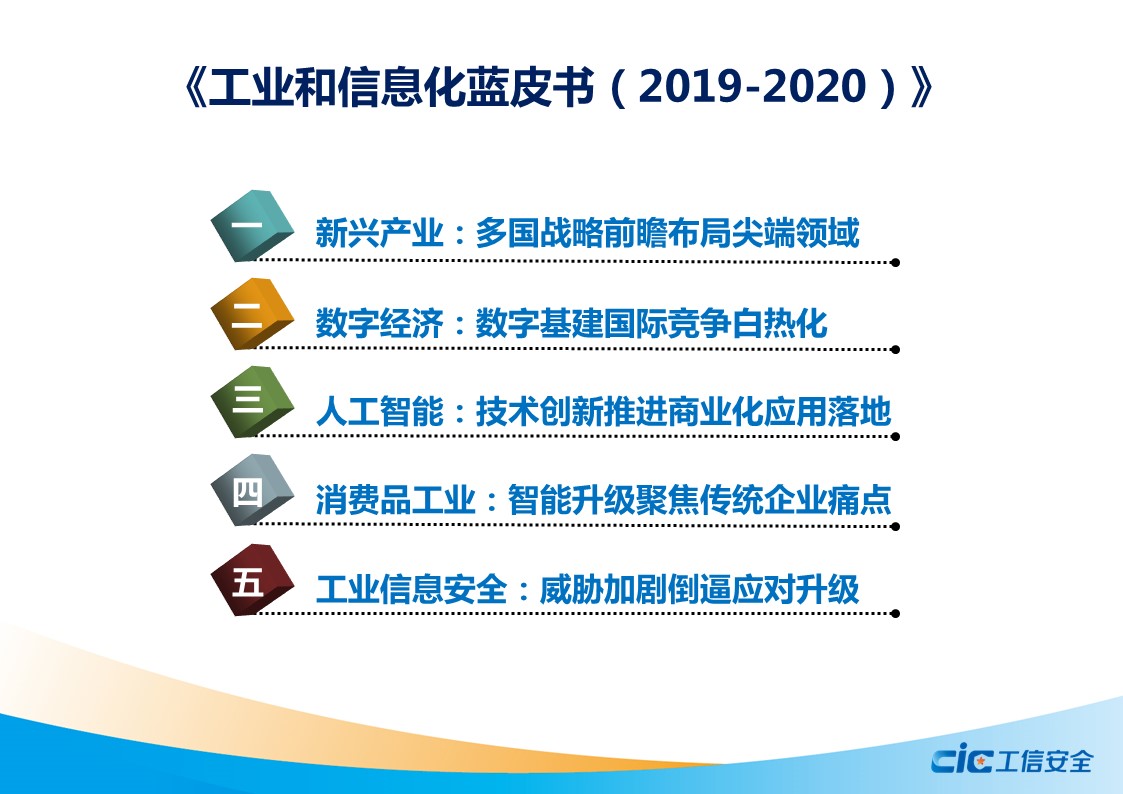 《工业和信息化蓝皮书（2019-2020）》

一 新兴产业：多国战略前瞻布局尖端领域

二 数字经济：数字基建国际竞争白热化

三 人工智能：技术创新推进商业化应用落地

四 消费品工业：智能升级聚焦传统企业痛点

五 工业信息安全：威胁加剧倒逼应对升级

CIC 工信安全